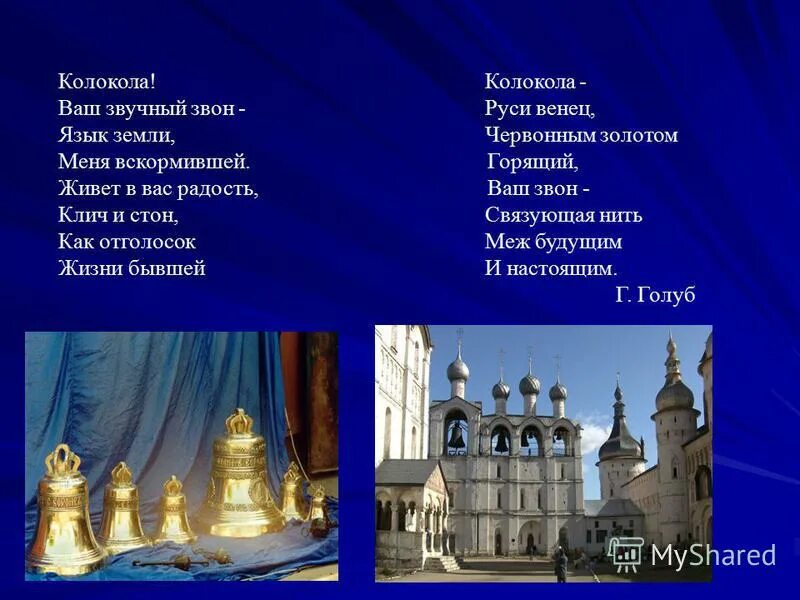 Колокола!
Ваш звучный звон -
Язык земли,
Меня вскормившей.
Живет в вас радость,
Клич и стон,
Как отголосок
Жизни бывшей

Колокола -
Руси венец,
Червонным золотом
Горящий,
Ваш звон -
Связующая нить
Меж будущим
И настоящим.
Г. Голуб

MyShared